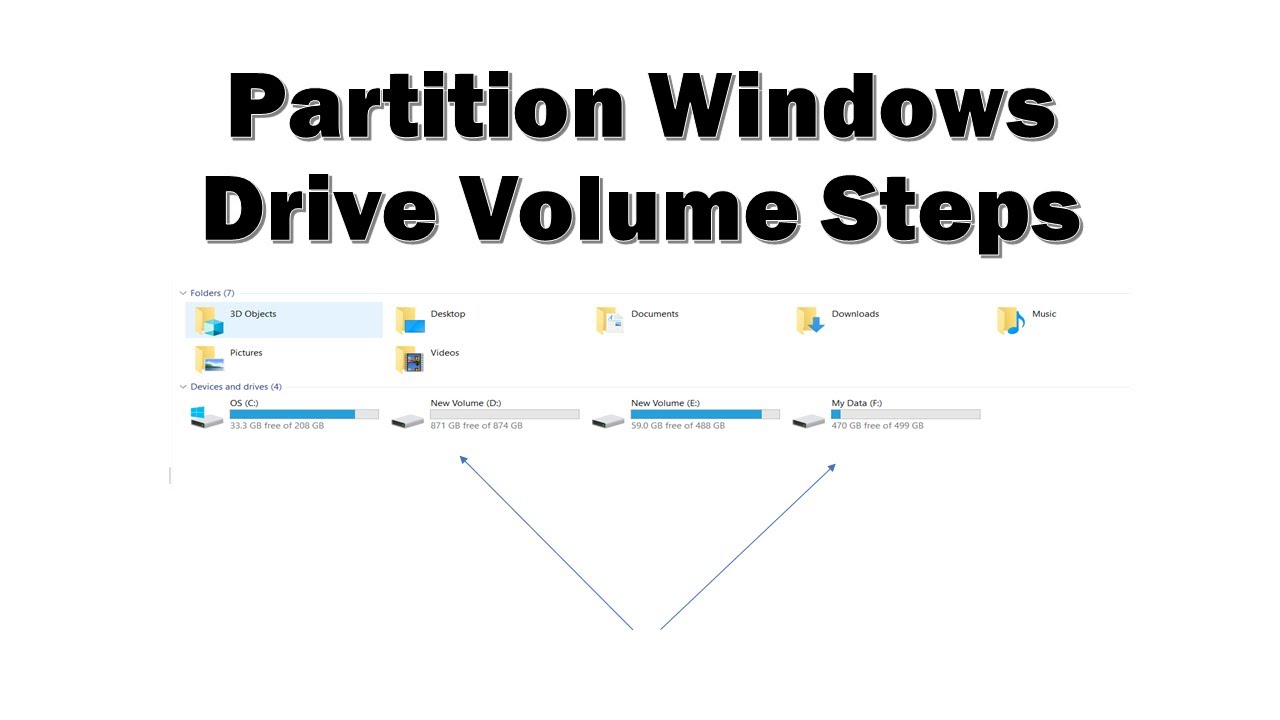 Partition Windows Drive Volume Steps

Folders (7)

3D Objects
Desktop
Documents
Downloads
Music
Pictures
Videos

Devices and drives (4)

OS (C:)
33.3 GB free of 208 GB

New Volume (D:)
871 GB free of 874 GB

New Volume (E:)
59.0 GB free of 488 GB

My Data (F:)
470 GB free of 499 GB